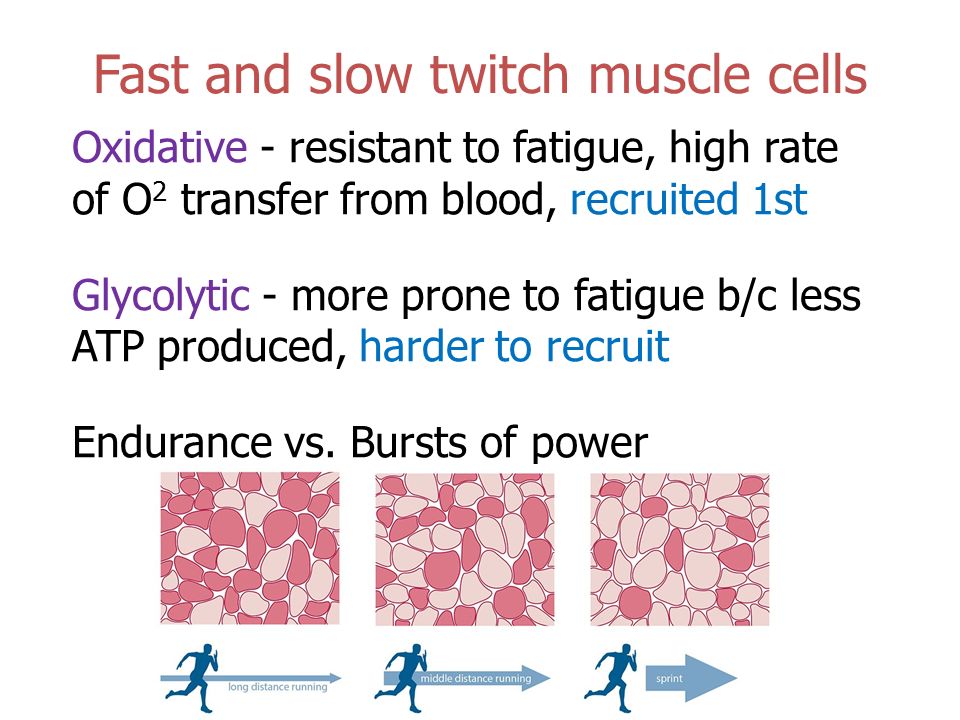 Fast and slow twitch muscle cells

Oxidative - resistant to fatigue, high rate of $O^2$ transfer from blood, recruited 1st

Glycolytic - more prone to fatigue b/c less ATP produced, harder to recruit

Endurance vs. Bursts of power

long distance running

middle distance running

sprint